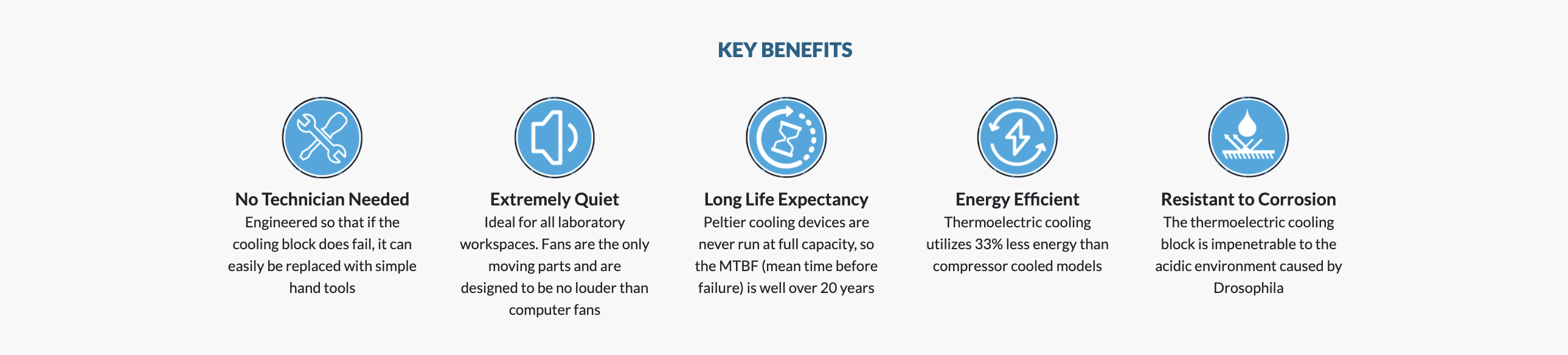 KEY BENEFITS

No Technician Needed
Engineered so that if the cooling block does fail, it can easily be replaced with simple hand tools

Extremely Quiet
Ideal for all laboratory workspaces. Fans are the only moving parts and are designed to be no louder than computer fans

Long Life Expectancy
Peltier cooling devices are never run at full capacity, so the MTBF (mean time before failure) is well over 20 years

Energy Efficient
Thermoelectric cooling utilizes 33% less energy than compressor cooled models

Resistant to Corrosion
The thermoelectric cooling block is impenetrable to the acidic environment caused by Drosophila